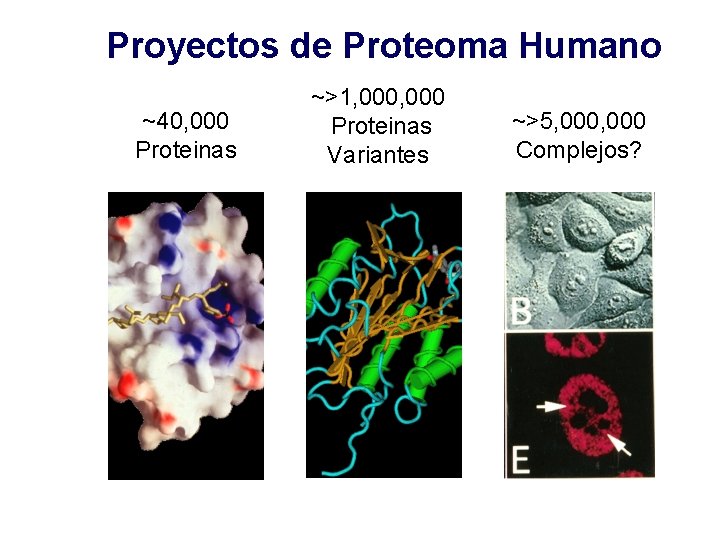 Proyectos de Proteoma Humano

~40,000
Proteinas

~>1,000,000
Proteinas
Variantes

~>5,000,000
Complejos?

B

E